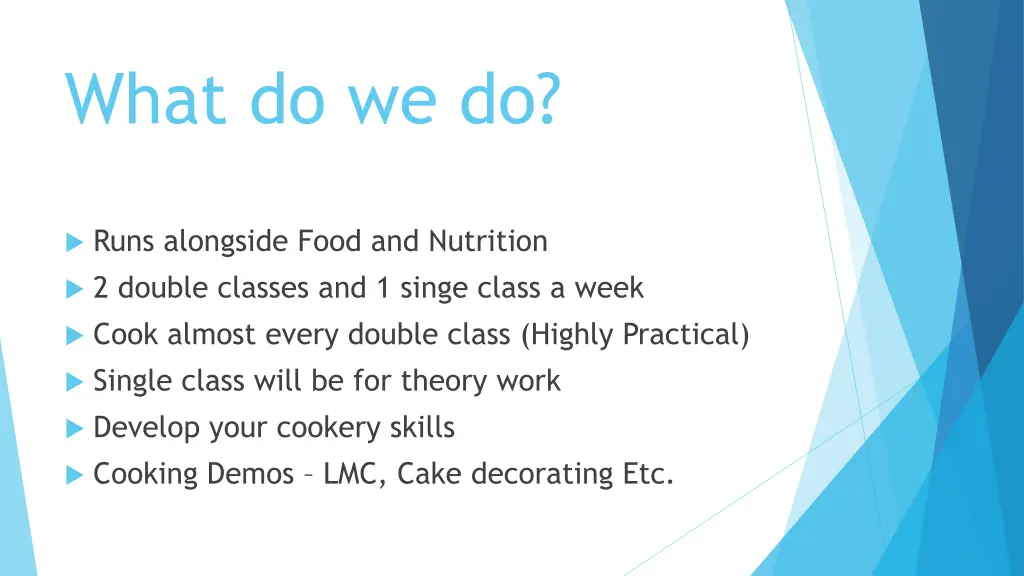 What do we do?

Runs alongside Food and Nutrition
2 double classes and 1 singe class a week
Cook almost every double class (Highly Practical)
Single class will be for theory work
Develop your cookery skills
Cooking Demos – LMC, Cake decorating Etc.